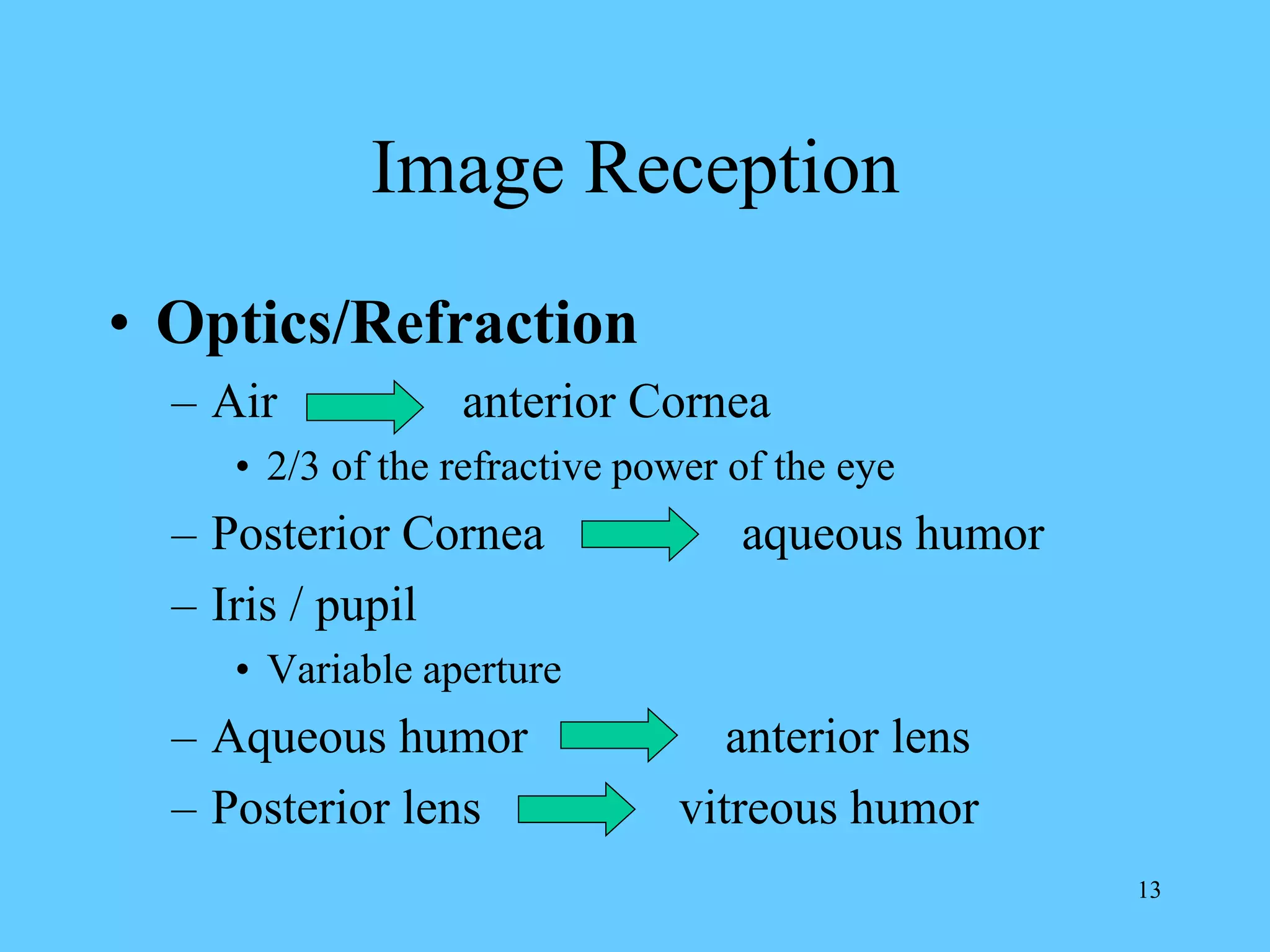 Image Reception

• Optics/Refraction
– Air anterior Cornea
• 2/3 of the refractive power of the eye
– Posterior Cornea aqueous humor
– Iris / pupil
• Variable aperture
– Aqueous humor anterior lens
– Posterior lens vitreous humor

13